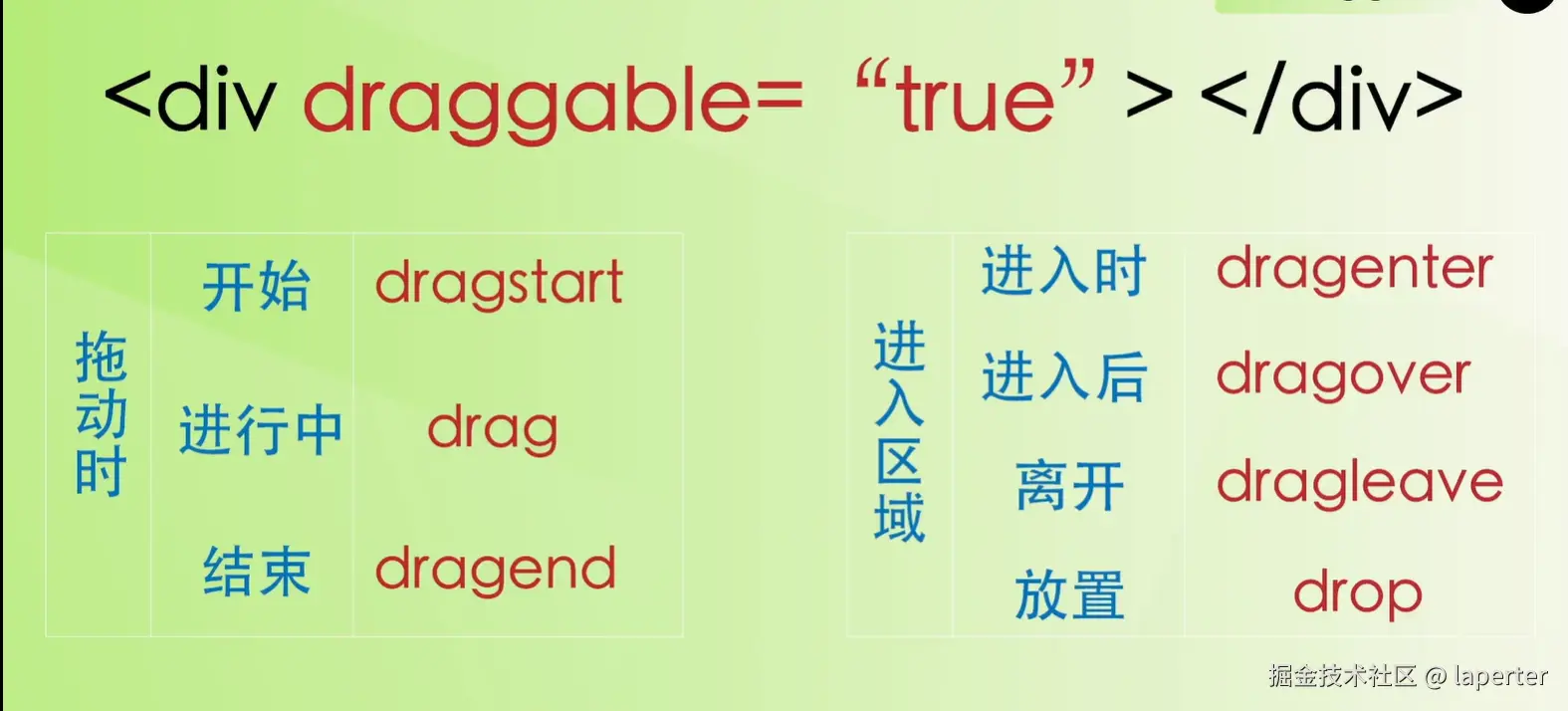 <div draggable= “true” > </div>

| 拖动时 | 开始 | dragstart |
|---|---|---|
| | 进行中 | drag |
| | 结束 | dragend |

| 进入区域 | 进入时 | dragenter |
|---|---|---|
| | 进入后 | dragover |
| | 离开 | dragleave |
| | 放置 | drop |

掘金技术社区 @ laperter